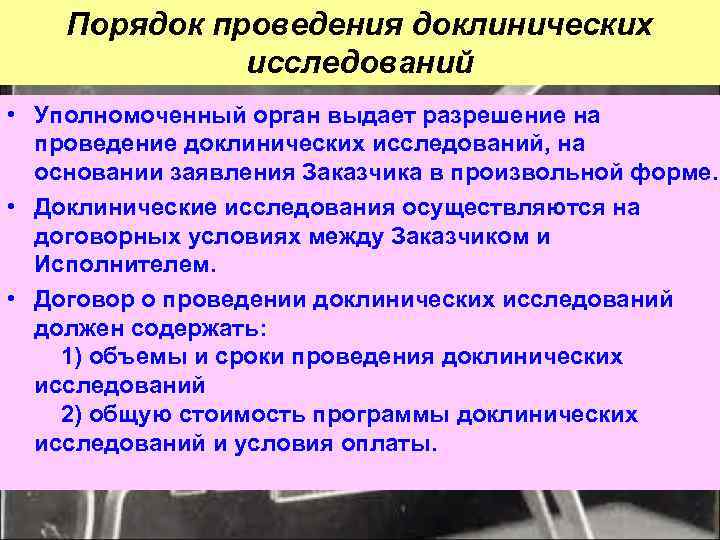 Порядок проведения доклинических исследований

• Уполномоченный орган выдает разрешение на проведение доклинических исследований, на основании заявления Заказчика в произвольной форме.

• Доклинические исследования осуществляются на договорных условиях между Заказчиком и Исполнителем.

• Договор о проведении доклинических исследований должен содержать:
1) объемы и сроки проведения доклинических исследований
2) общую стоимость программы доклинических исследований и условия оплаты.